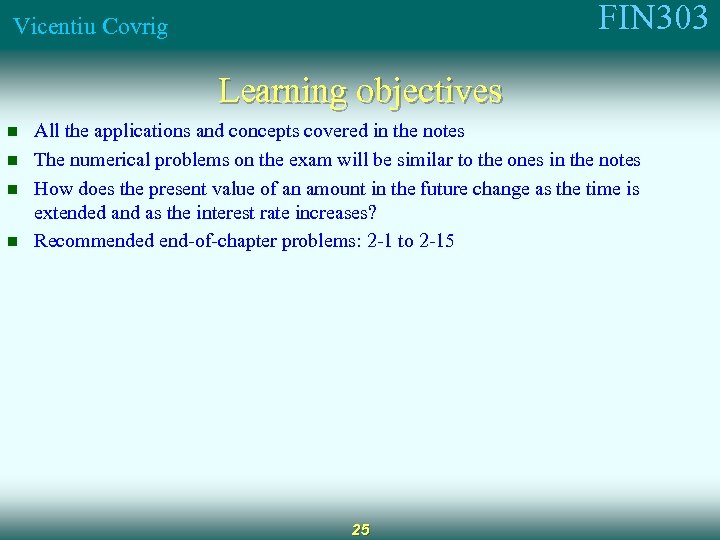 Vicentiu Covrig

FIN303

Learning objectives

- All the applications and concepts covered in the notes
- The numerical problems on the exam will be similar to the ones in the notes
- How does the present value of an amount in the future change as the time is extended and as the interest rate increases?
- Recommended end-of-chapter problems: 2-1 to 2-15

25